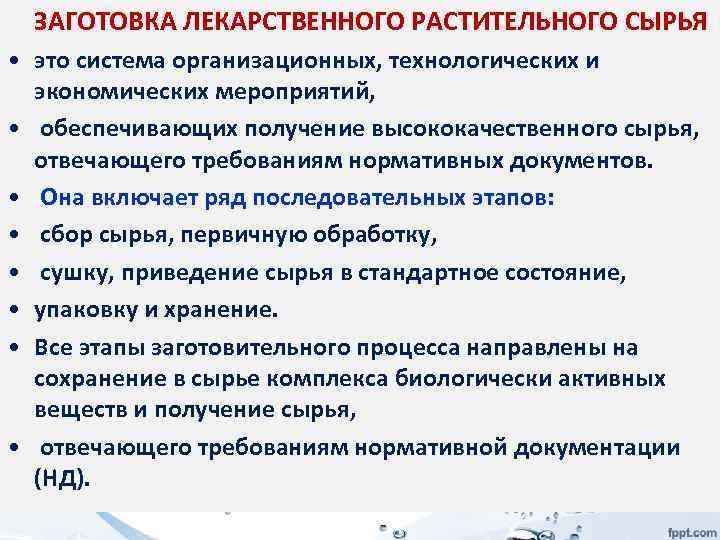 ЗАГОТОВКА ЛЕКАРСТВЕННОГО РАСТИТЕЛЬНОГО СЫРЬЯ

• это система организационных, технологических и экономических мероприятий,

• обеспечивающих получение высококачественного сырья, отвечающего требованиям нормативных документов.

• Она включает ряд последовательных этапов:

• сбор сырья, первичную обработку,

• сушку, приведение сырья в стандартное состояние,

• упаковку и хранение.

• Все этапы заготовительного процесса направлены на сохранение в сырье комплекса биологически активных веществ и получение сырья,

• отвечающего требованиям нормативной документации (НД).

fppt.com